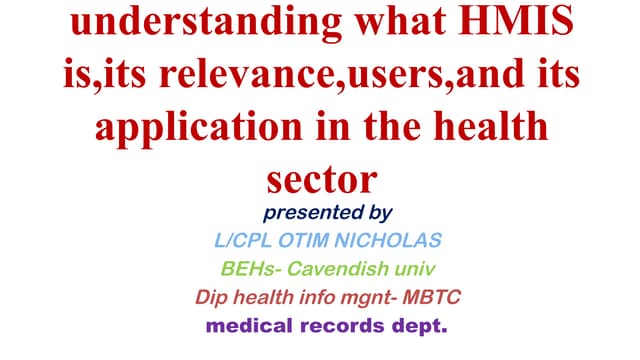 understanding what HMIS is,its relevance,users,and its application in the health sector

presented by

L/CPL OTIM NICHOLAS

BEHs- Cavendish univ

Dip health info mgnt- MBTC

medical records dept.